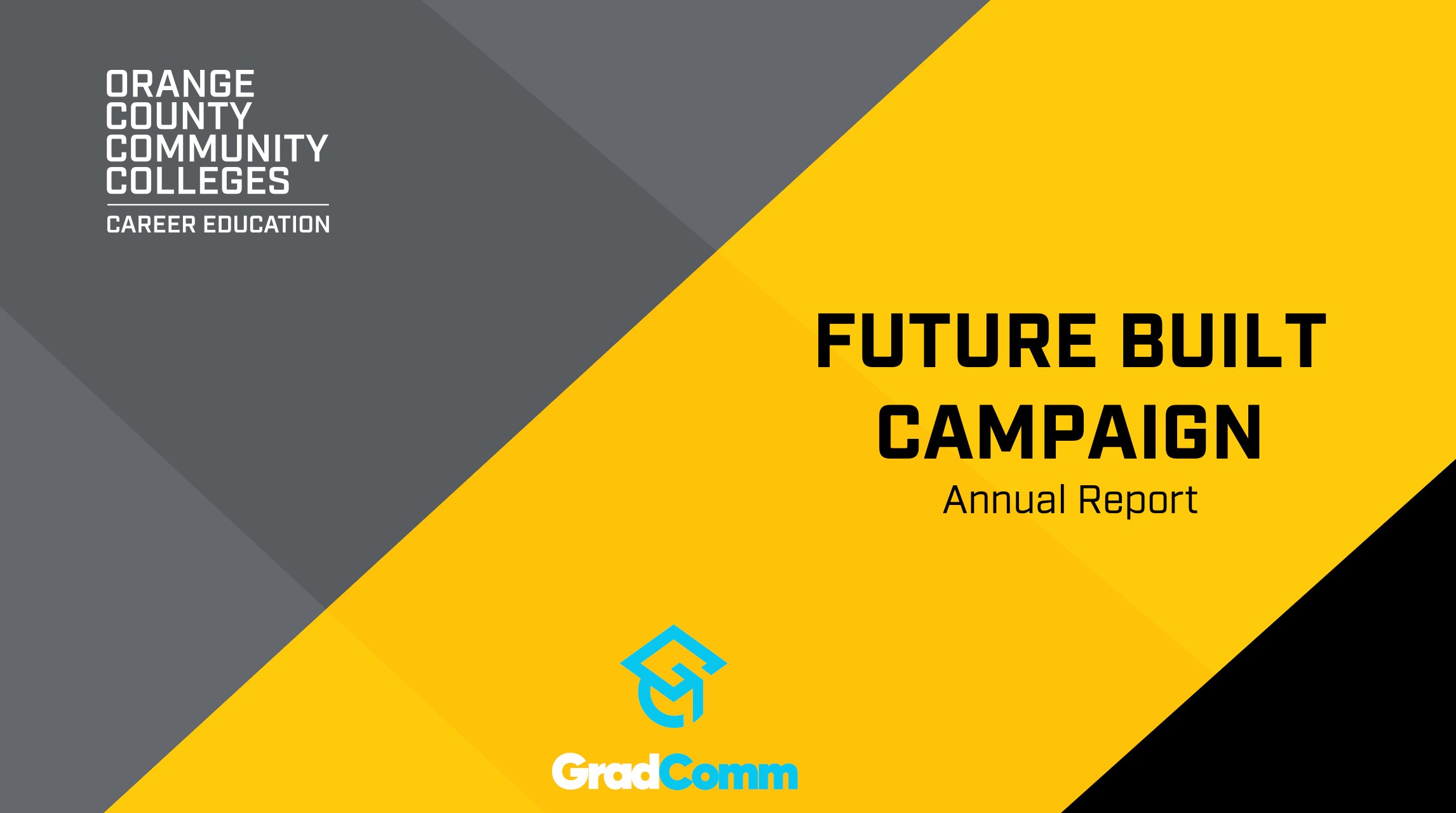 ORANGE COUNTY COMMUNITY COLLEGES

CAREER EDUCATION

FUTURE BUILT CAMPAIGN

Annual Report

GradComm